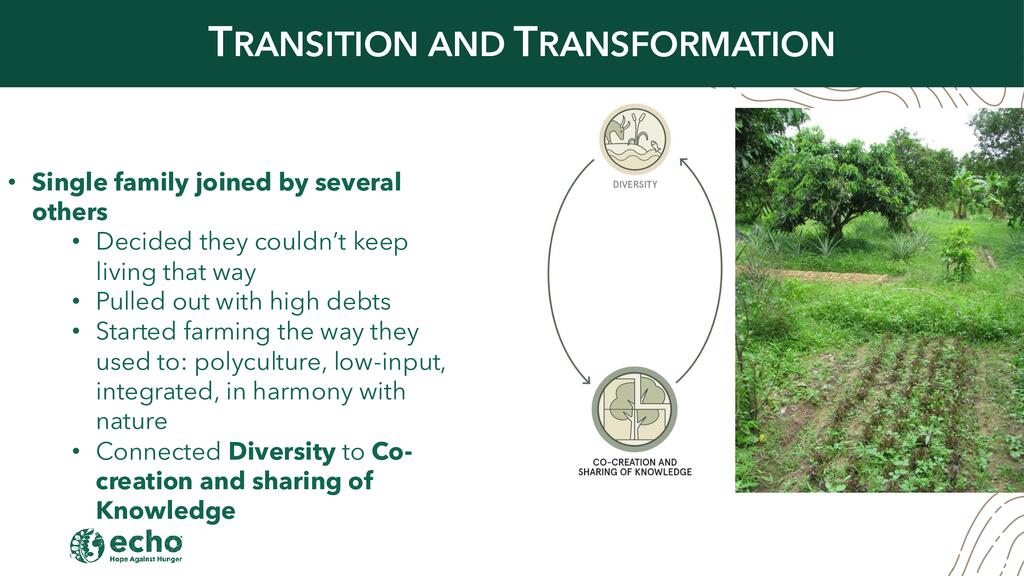 TRANSITION AND TRANSFORMATION

• Single family joined by several others
 • Decided they couldn't keep living that way
 • Pulled out with high debts
 • Started farming the way they used to: polyculture, low-input, integrated, in harmony with nature
 • Connected Diversity to Co-creation and sharing of Knowledge

DIVERSITY

CO-CREATION AND SHARING OF KNOWLEDGE

echo
Hope Against Hunger